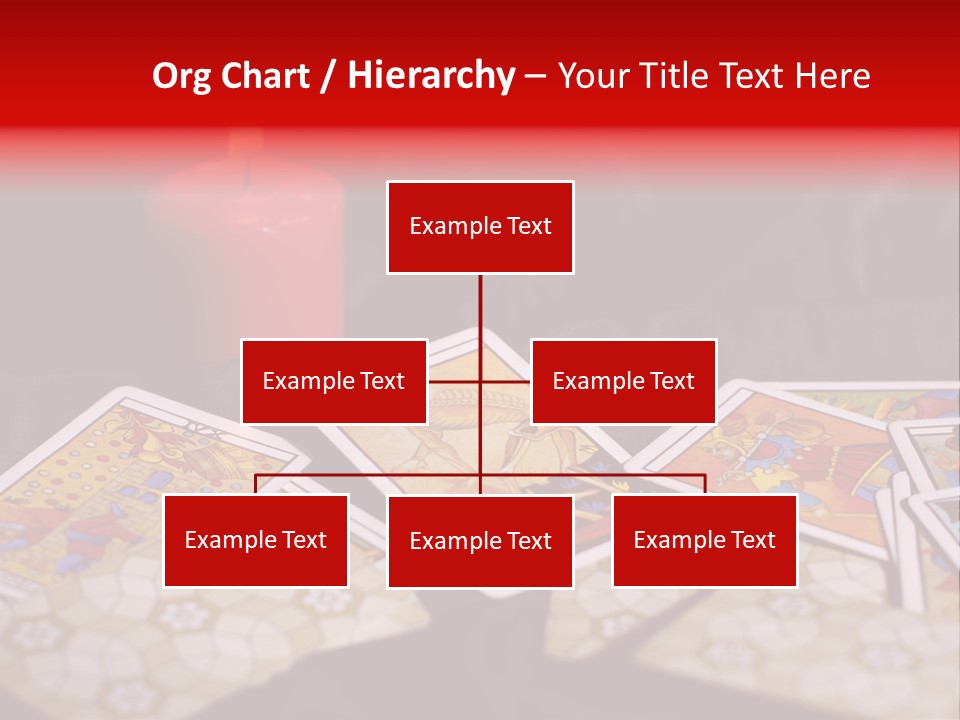 Org Chart / Hierarchy – Your Title Text Here

Example Text

Example Text

Example Text

Example Text

Example Text

Example Text